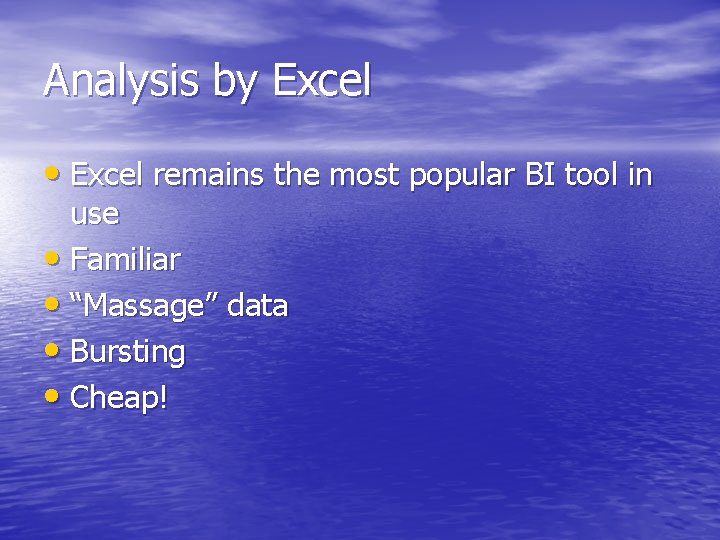 Analysis by Excel

• Excel remains the most popular BI tool in use
• Familiar
• “Massage” data
• Bursting
• Cheap!